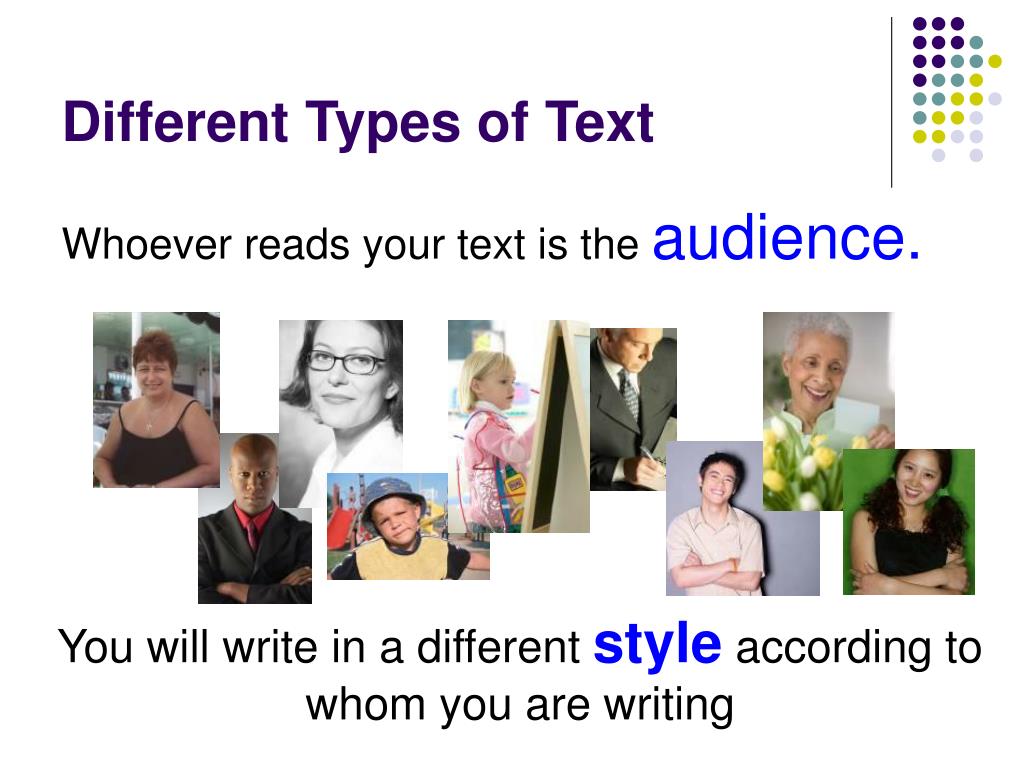 Different Types of Text

Whoever reads your text is the audience.

You will write in a different style according to whom you are writing